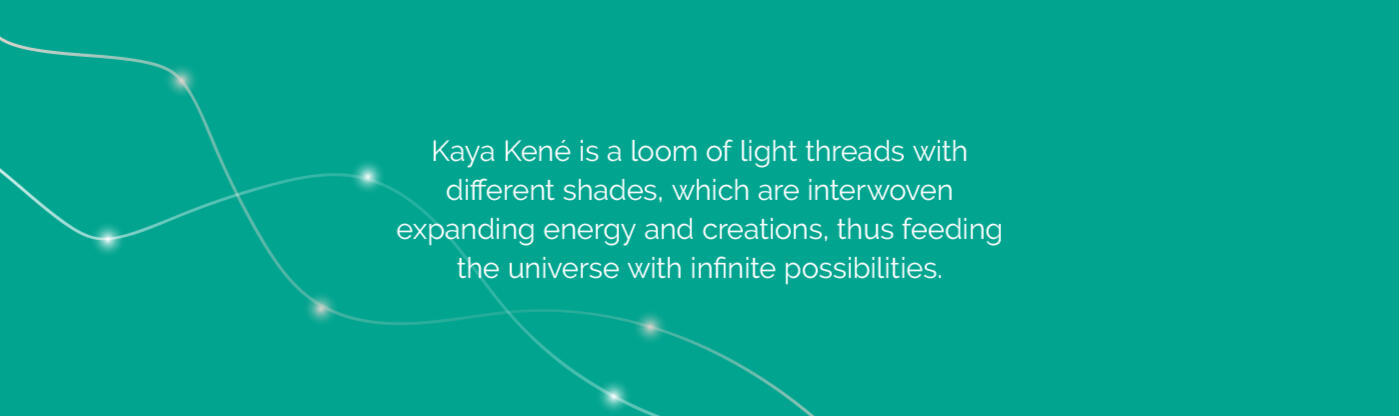 Kaya Kené is a loom of light threads with different shades, which are interwoven expanding energy and creations, thus feeding the universe with infinite possibilities.